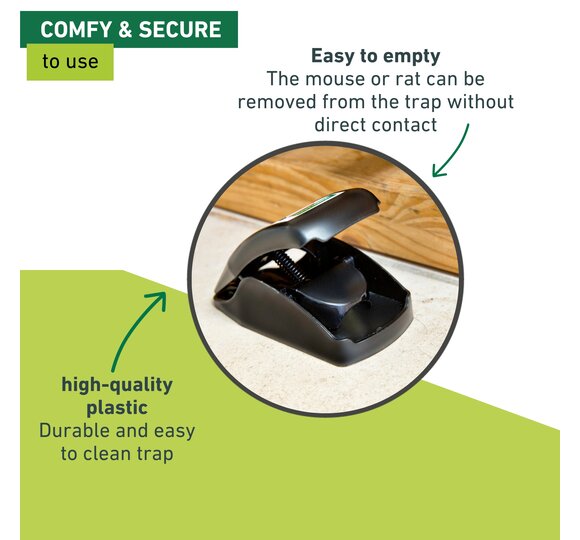 COMFY & SECURE
to use

Easy to empty
The mouse or rat can be removed from the trap without direct contact

high-quality plastic
Durable and easy to clean trap